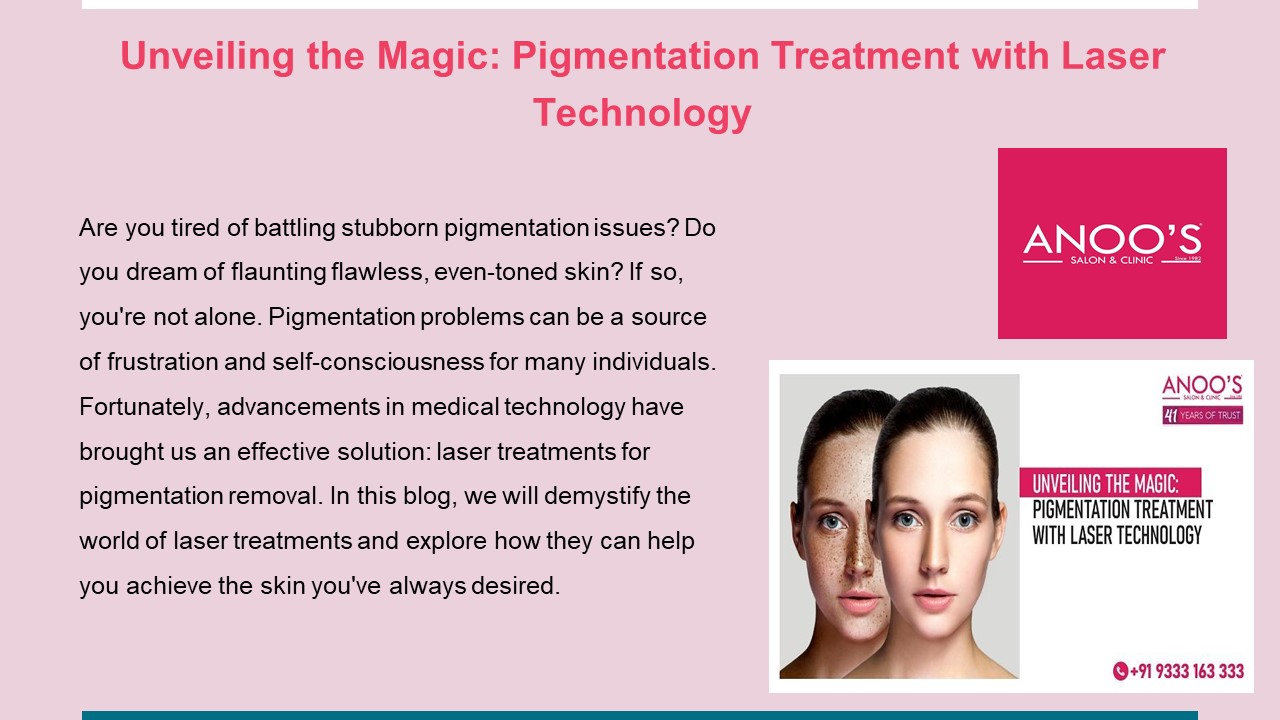 Unveiling the Magic: Pigmentation Treatment with Laser Technology

Are you tired of battling stubborn pigmentation issues? Do you dream of flaunting flawless, even-toned skin? If so, you're not alone. Pigmentation problems can be a source of frustration and self-consciousness for many individuals. Fortunately, advancements in medical technology have brought us an effective solution: laser treatments for pigmentation removal. In this blog, we will demystify the world of laser treatments and explore how they can help you achieve the skin you've always desired.

ANOO'S
SALON & CLINIC
Since 1982

ANOO'S
SALON & CLINIC
41 YEARS OF TRUST

UNVEILING THE MAGIC:
PIGMENTATION TREATMENT WITH LASER TECHNOLOGY

+91 9333 163 333